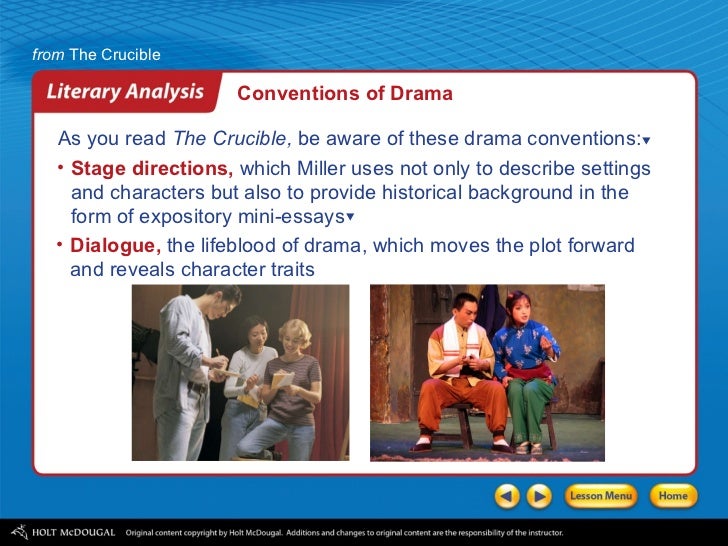 from The Crucible

Literary Analysis

Conventions of Drama

As you read The Crucible, be aware of these drama conventions:▾

• Stage directions, which Miller uses not only to describe settings and characters but also to provide historical background in the form of expository mini-essays▾

• Dialogue, the lifeblood of drama, which moves the plot forward and reveals character traits

Lesson Menu

Home

HOLT McDOUGAL Original content copyright by Holt McDougal. Additions and changes to original content are the responsibility of the instructor.